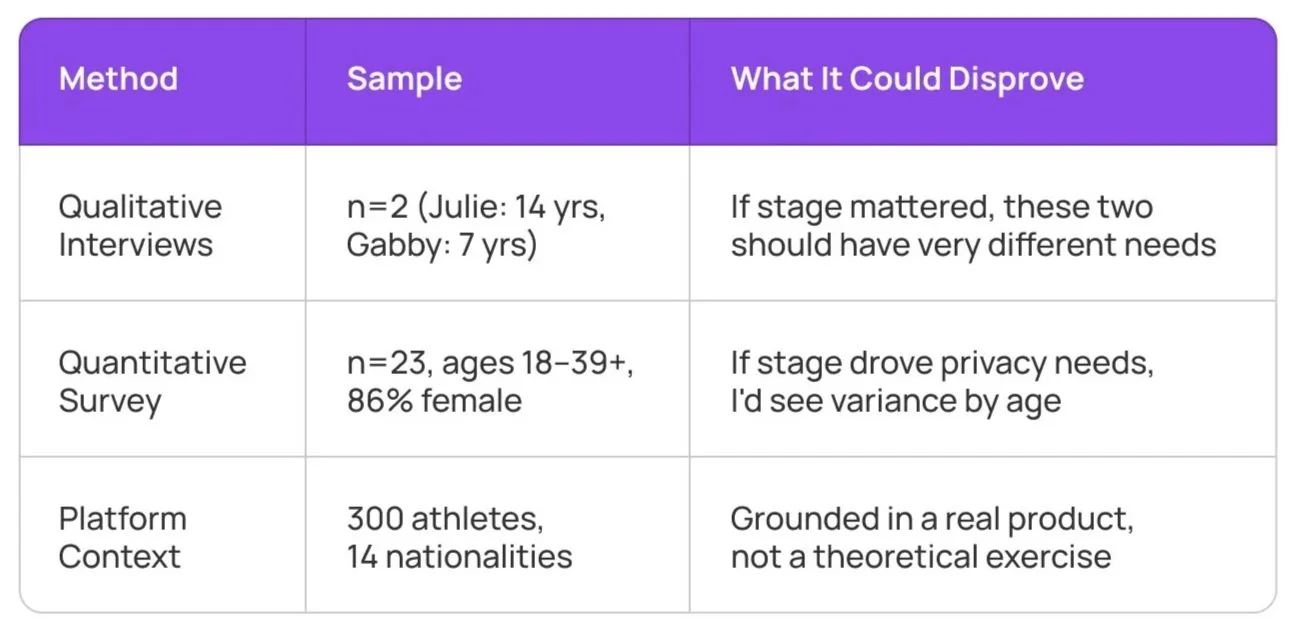 | Method | Sample | What It Could Disprove |
|---|---|---|
| Qualitative Interviews | n=2 (Julie: 14 yrs, Gabby: 7 yrs) | If stage mattered, these two should have very different needs |
| Quantitative Survey | n=23, ages 18–39+, 86% female | If stage drove privacy needs, I'd see variance by age |
| Platform Context | 300 athletes, 14 nationalities | Grounded in a real product, not a theoretical exercise |